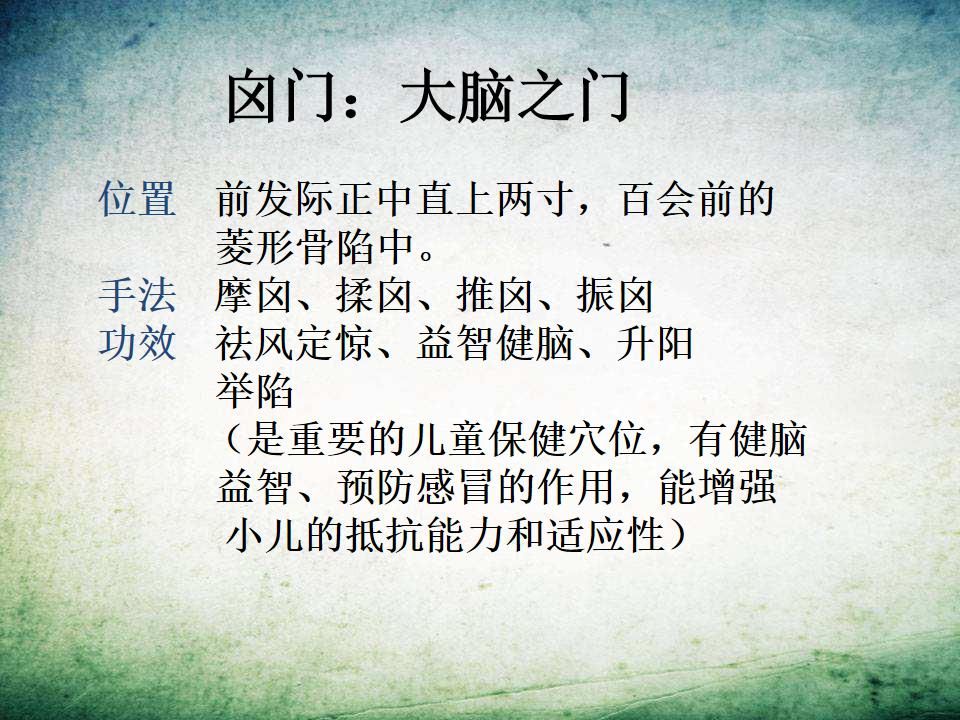 囟门：大脑之门

位置　前发际正中直上两寸，百会前的菱形骨陷中。
手法　摩囟、揉囟、推囟、振囟
功效　祛风定惊、益智健脑、升阳举陷
（是重要的儿童保健穴位，有健脑益智、预防感冒的作用，能增强小儿的抵抗能力和适应性）